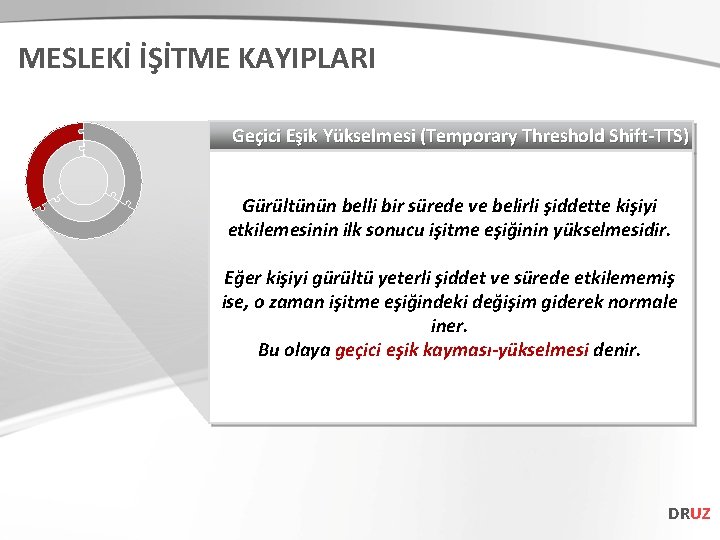 MESLEKİ İŞİTME KAYIPLARI

Geçici Eşik Yükselmesi (Temporary Threshold Shift-TTS)

Gürültünün belli bir sürede ve belirli şiddette kişiyi etkilemesinin ilk sonucu işitme eşiğinin yükselmesidir.

Eğer kişiyi gürültü yeterli şiddet ve sürede etkilememiş ise, o zaman işitme eşiğindeki değişim giderek normale iner.
Bu olaya geçici eşik kayması-yükselmesi denir.

DRUZ